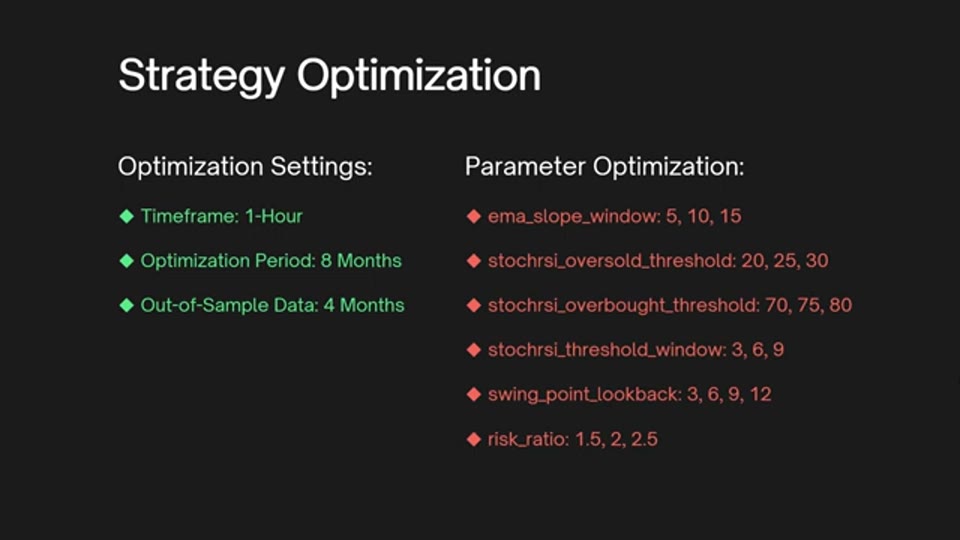 Strategy Optimization

Optimization Settings:

◆ Timeframe: 1-Hour

◆ Optimization Period: 8 Months

◆ Out-of-Sample Data: 4 Months

Parameter Optimization:

◆ ema_slope_window: 5, 10, 15

◆ stochrsi_oversold_threshold: 20, 25, 30

◆ stochrsi_overbought_threshold: 70, 75, 80

◆ stochrsi_threshold_window: 3, 6, 9

◆ swing_point_lookback: 3, 6, 9, 12

◆ risk_ratio: 1.5, 2, 2.5